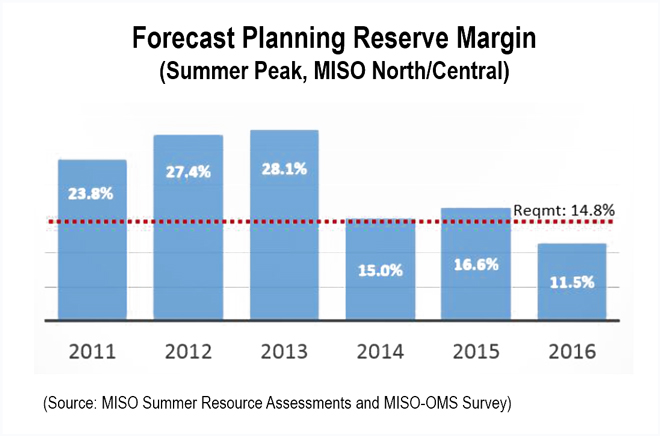 Forecast Planning Reserve Margin
(Summer Peak, MISO North/Central)

23.8%
27.4%
28.1%
15.0%
16.6%
11.5%
Reqmt: 14.8%

2011
2012
2013
2014
2015
2016

(Source: MISO Summer Resource Assessments and MISO-OMS Survey)